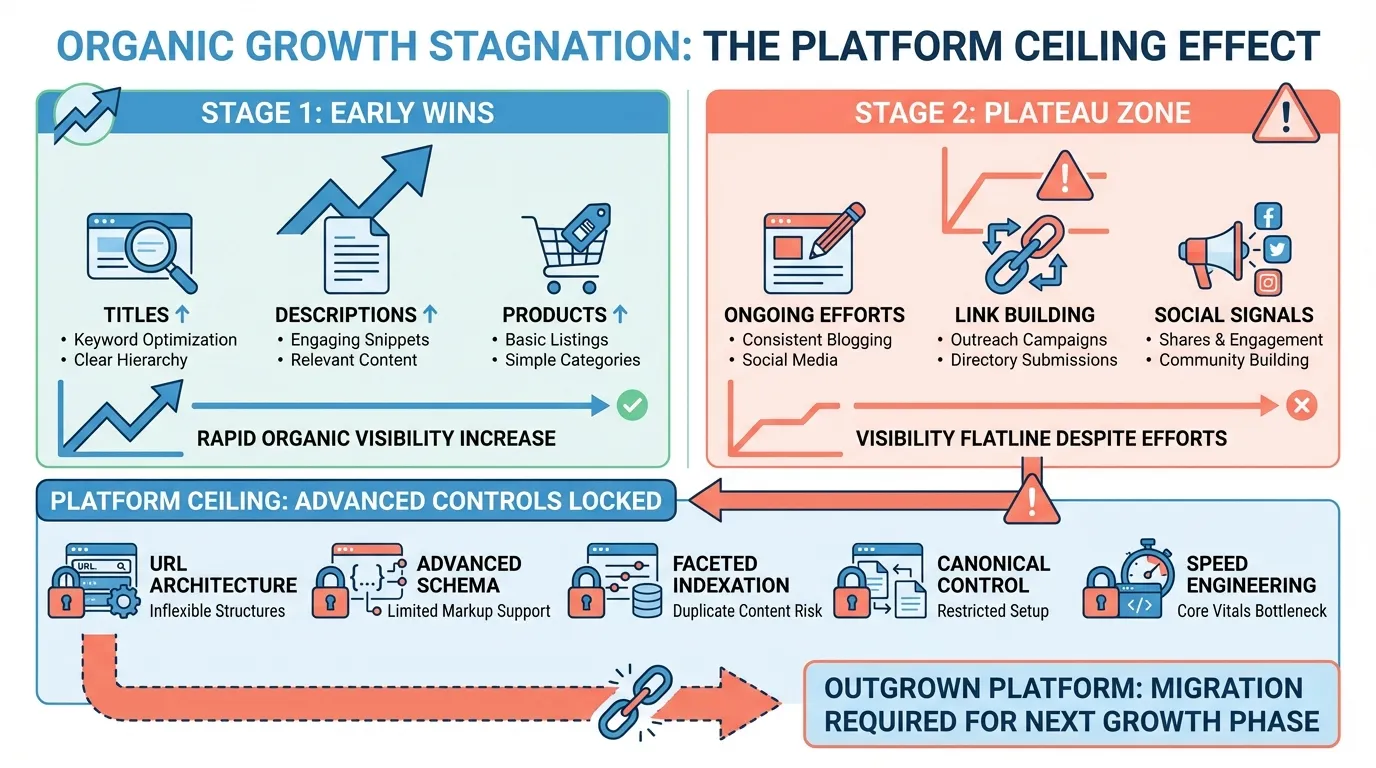 ORGANIC GROWTH STAGNATION: THE PLATFORM CEILING EFFECT

STAGE 1: EARLY WINS

TITLES ↑
• Keyword Optimization
• Clear Hierarchy

DESCRIPTIONS ↑
• Engaging Snippets
• Relevant Content

PRODUCTS ↑
• Basic Listings
• Simple Categories

RAPID ORGANIC VISIBILITY INCREASE

STAGE 2: PLATEAU ZONE

ONGOING EFFORTS
• Consistent Blogging
• Social Media

LINK BUILDING
• Outreach Campaigns
• Directory Submissions

SOCIAL SIGNALS
• Shares & Engagement
• Community Building

VISIBILITY FLATLINE DESPITE EFFORTS

PLATFORM CEILING: ADVANCED CONTROLS LOCKED

URL
URL ARCHITECTURE
Inflexible Structures

ADVANCED SCHEMA
Limited Markup Support

FACETED INDEXATION
Duplicate Content Risk

CANONICAL CONTROL
Restricted Setup

SPEED ENGINEERING
Core Vitals Bottleneck

OUTGROWN PLATFORM: MIGRATION REQUIRED FOR NEXT GROWTH PHASE